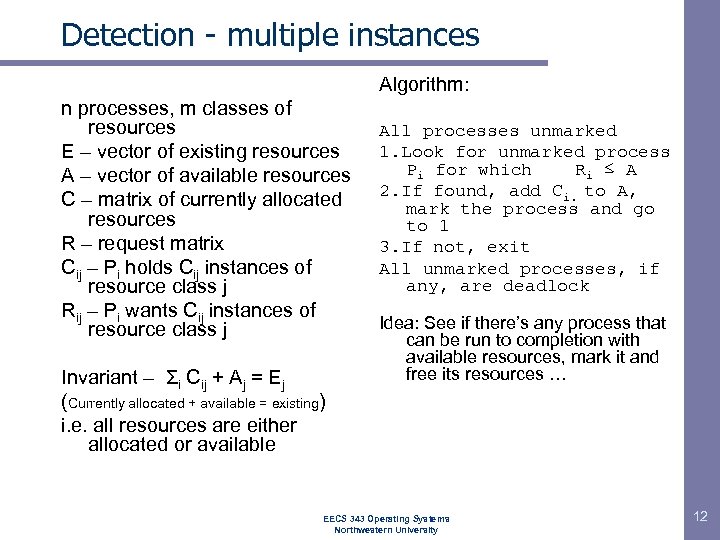 Detection - multiple instances

n processes, m classes of resources
E – vector of existing resources
A – vector of available resources
C – matrix of currently allocated resources
R – request matrix
$C_{ij}$ – $P_i$ holds $C_{ij}$ instances of resource class j
$R_{ij}$ – $P_i$ wants $C_{ij}$ instances of resource class j

Invariant – $\Sigma_i C_{ij} + A_j = E_j$
(Currently allocated + available = existing)
i.e. all resources are either allocated or available

Algorithm:

All processes unmarked
1.Look for unmarked process $P_i$ for which $R_i \leq A$
2.If found, add $C_{i.}$ to A, mark the process and go to 1
3.If not, exit
All unmarked processes, if any, are deadlock

Idea: See if there's any process that can be run to completion with available resources, mark it and free its resources …

EECS 343 Operating Systems
Northwestern University

12